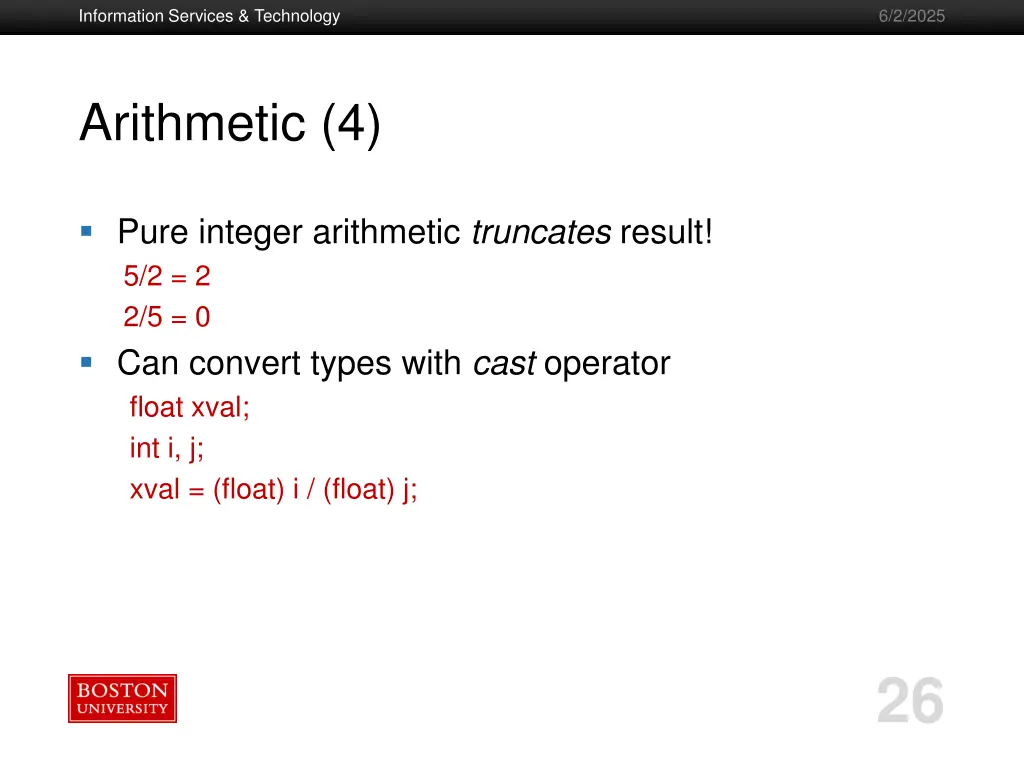 Information Services & Technology

6/2/2025

Arithmetic (4)

Pure integer arithmetic truncates result!

5/2 = 2

2/5 = 0

Can convert types with cast operator

float xval;

int i, j;

xval = (float) i / (float) j;

BOSTON UNIVERSITY

26